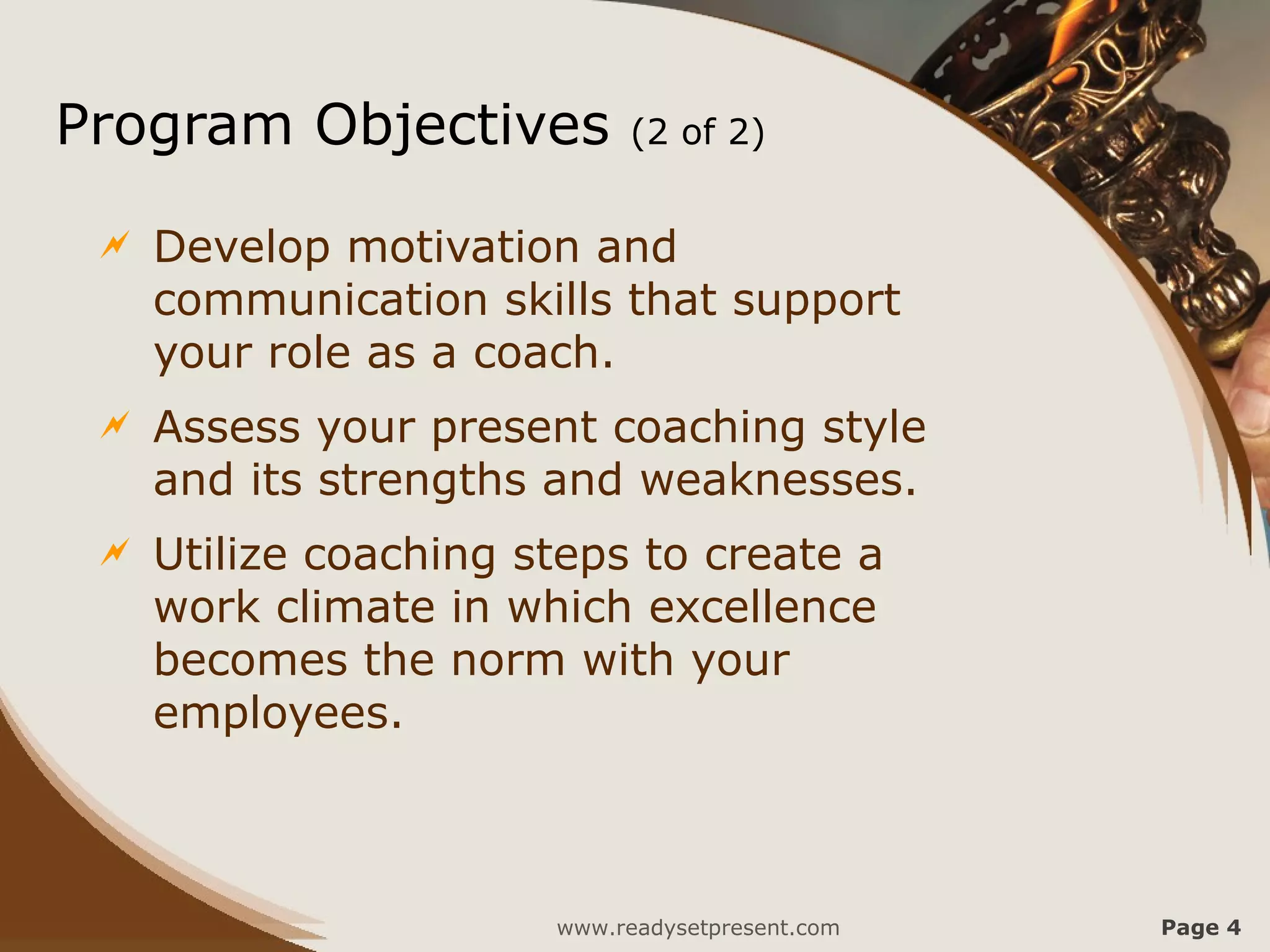 Program Objectives (2 of 2)

Develop motivation and communication skills that support your role as a coach.

Assess your present coaching style and its strengths and weaknesses.

Utilize coaching steps to create a work climate in which excellence becomes the norm with your employees.

www.readysetpresent.com

Page 4